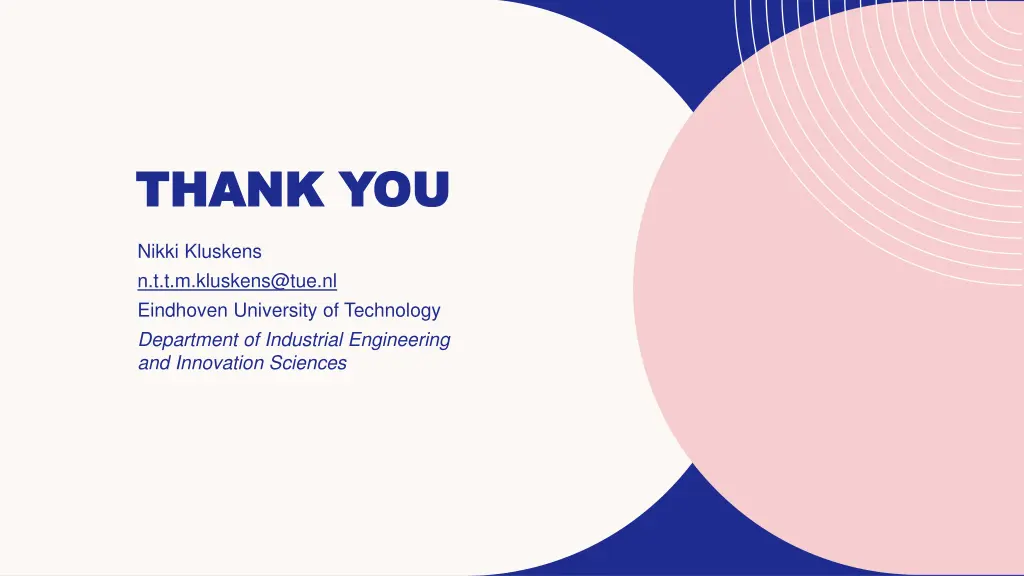 THANK YOU

Nikki Kluskens
n.t.t.m.kluskens@tue.nl
Eindhoven University of Technology
Department of Industrial Engineering and Innovation Sciences